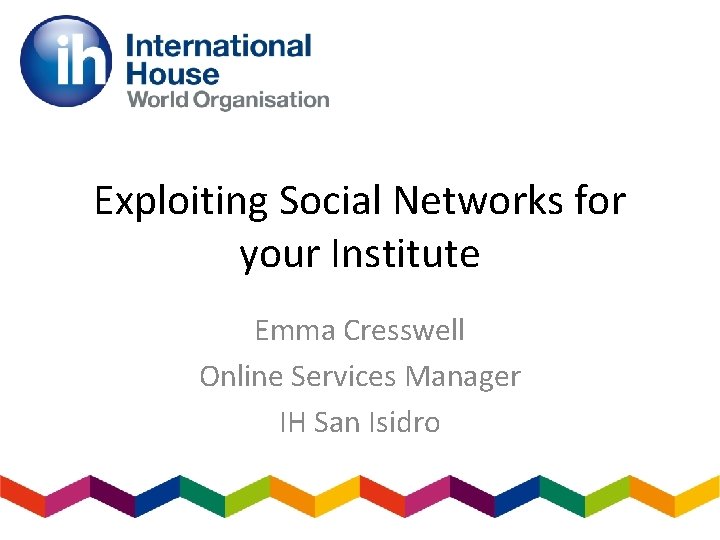 ih International House World Organisation

Exploiting Social Networks for your Institute

Emma Cresswell

Online Services Manager

IH San Isidro